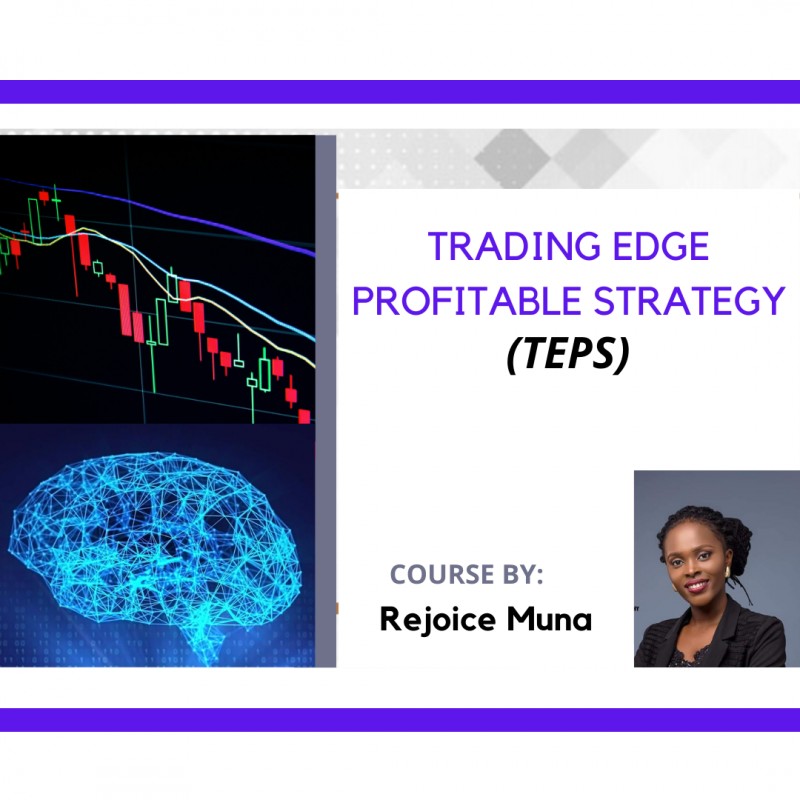 TRADING EDGE PROFITABLE STRATEGY (TEPS)

COURSE BY:
Rejoice Muna